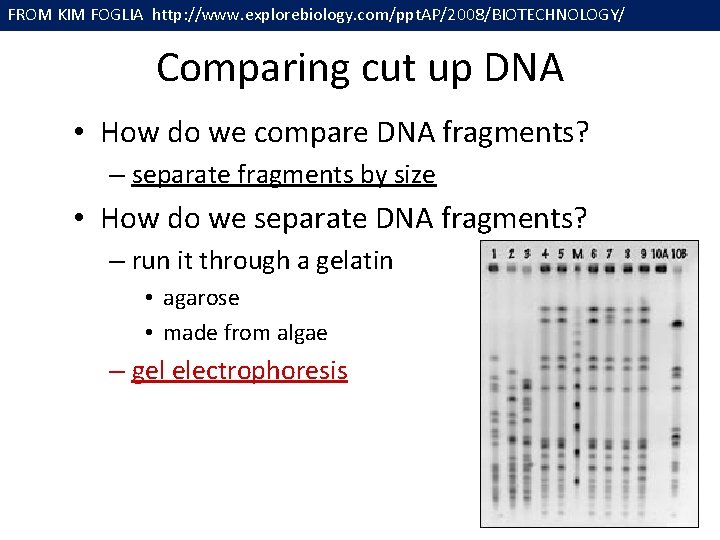 FROM KIM FOGLIA http://www.explorebiology.com/pptAP/2008/BIOTECHNOLOGY/

Comparing cut up DNA

• How do we compare DNA fragments?
– separate fragments by size

• How do we separate DNA fragments?
– run it through a gelatin
• agarose
• made from algae
– gel electrophoresis

1 2 3 4 5 M 6 7 8 9 10A 10B